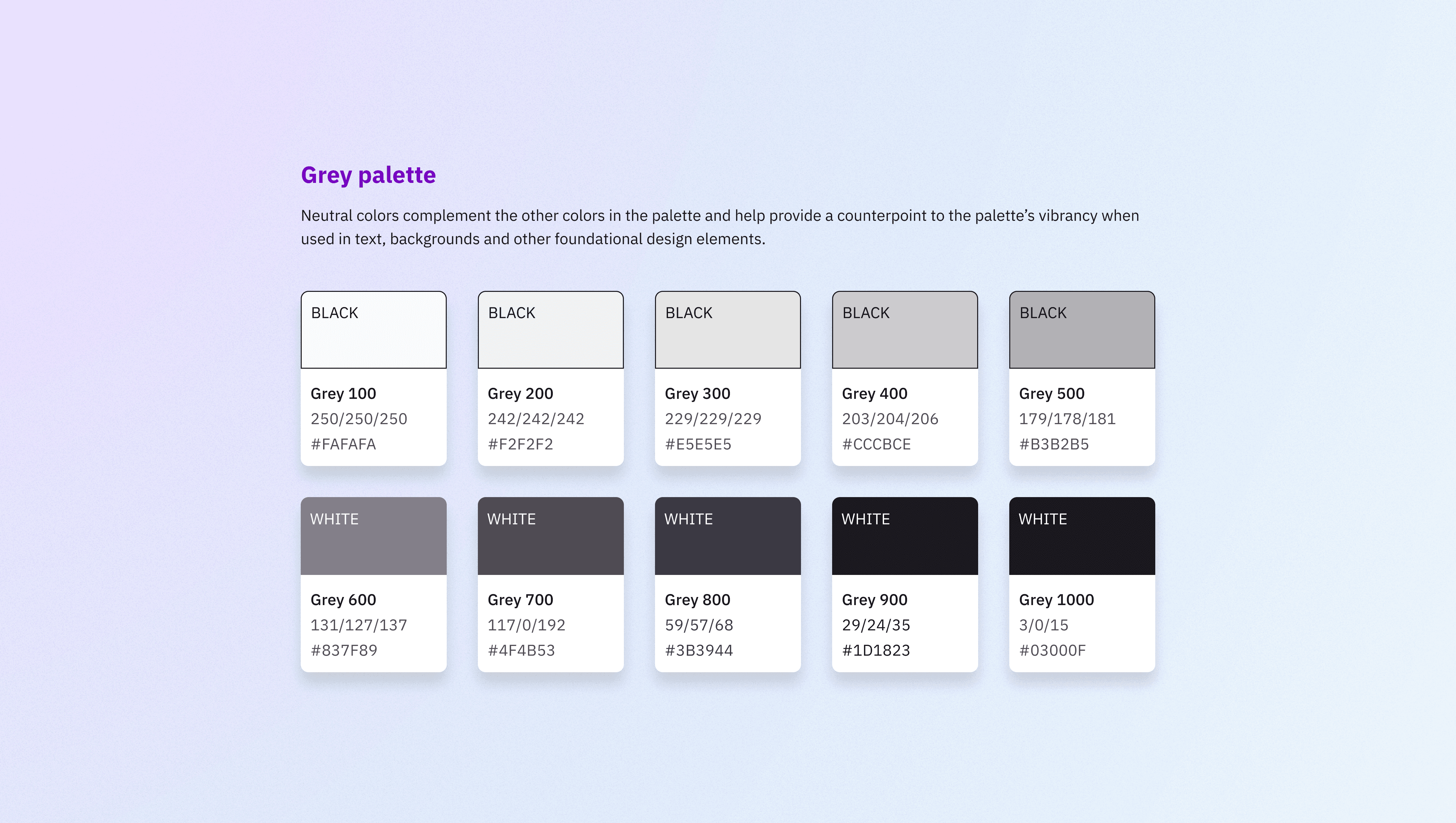 Grey palette

Neutral colors complement the other colors in the palette and help provide a counterpoint to the palette's vibrancy when used in text, backgrounds and other foundational design elements.

BLACK
Grey 100
250/250/250
#FAFAFA

BLACK
Grey 200
242/242/242
#F2F2F2

BLACK
Grey 300
229/229/229
#E5E5E5

BLACK
Grey 400
203/204/206
#CCCBCE

BLACK
Grey 500
179/178/181
#B3B2B5

WHITE
Grey 600
131/127/137
#837F89

WHITE
Grey 700
117/0/192
#4F4B53

WHITE
Grey 800
59/57/68
#3B3944

WHITE
Grey 900
29/24/35
#1D1823

WHITE
Grey 1000
3/0/15
#03000F